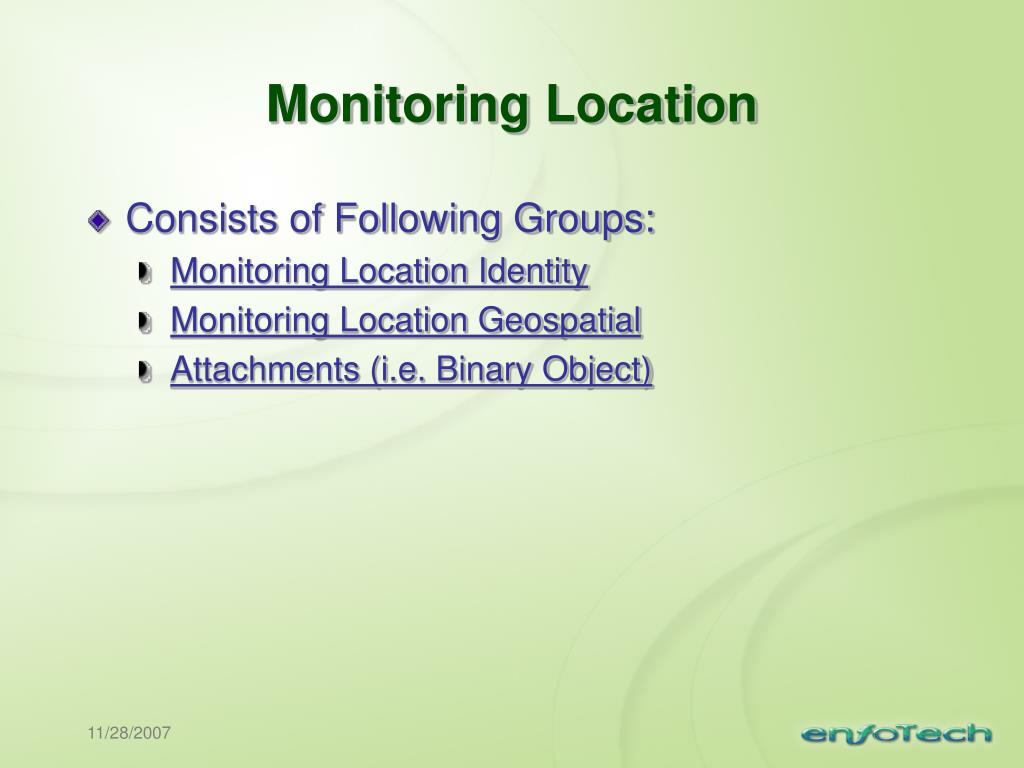 Monitoring Location

Consists of Following Groups:

Monitoring Location Identity

Monitoring Location Geospatial

Attachments (i.e. Binary Object)

11/28/2007

enfoTech